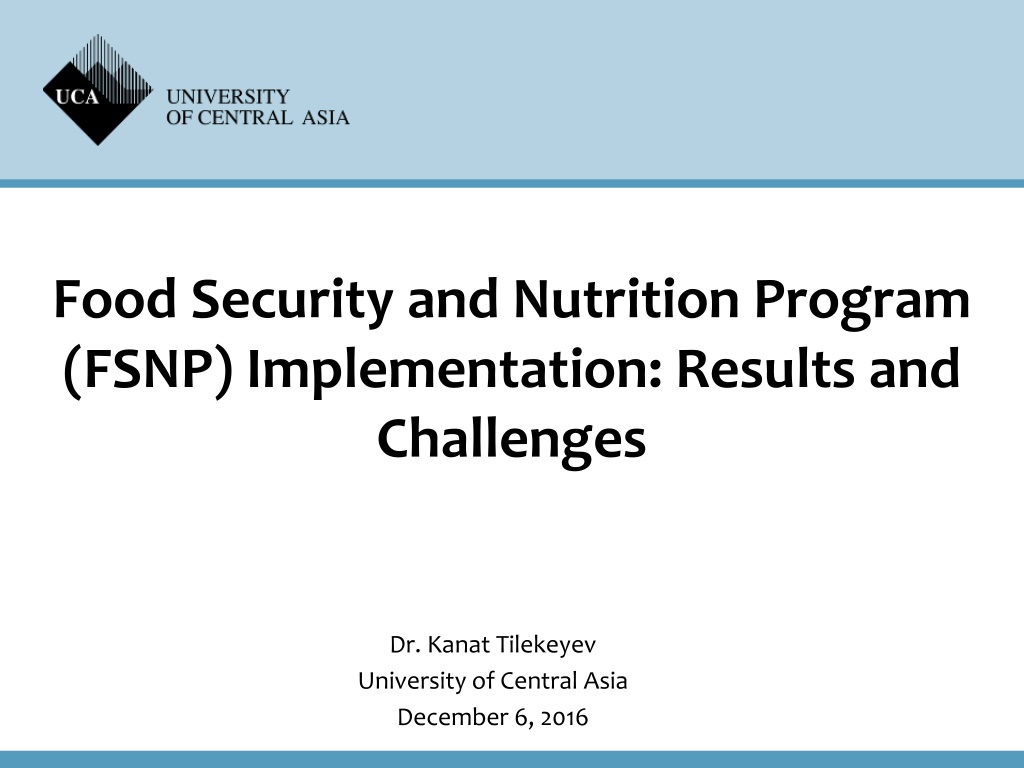 UCA
UNIVERSITY
OF CENTRAL ASIA

Food Security and Nutrition Program (FSNP) Implementation: Results and Challenges

Dr. Kanat Tilekeyev
University of Central Asia
December 6, 2016